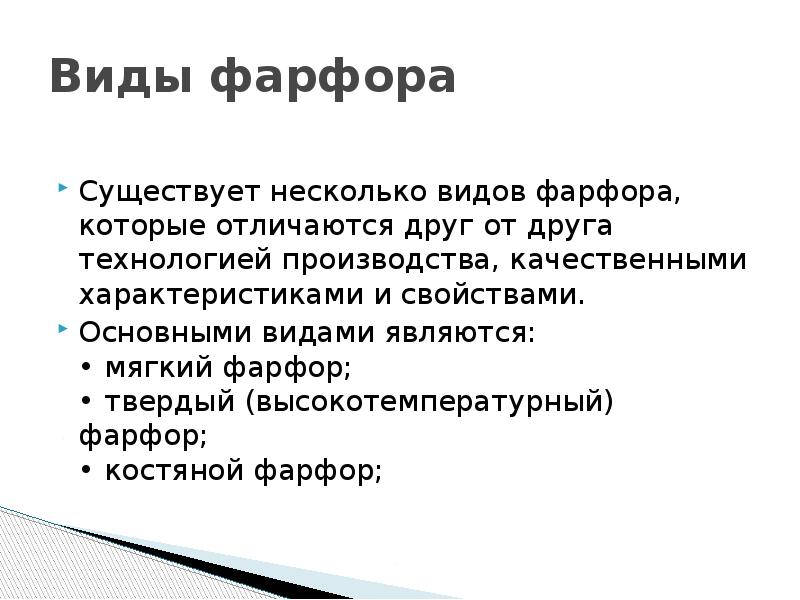 Виды фарфора

Существует несколько видов фарфора, которые отличаются друг от друга технологией производства, качественными характеристиками и свойствами.

Основными видами являются:
• мягкий фарфор;
• твердый (высокотемпературный) фарфор;
• костяной фарфор;